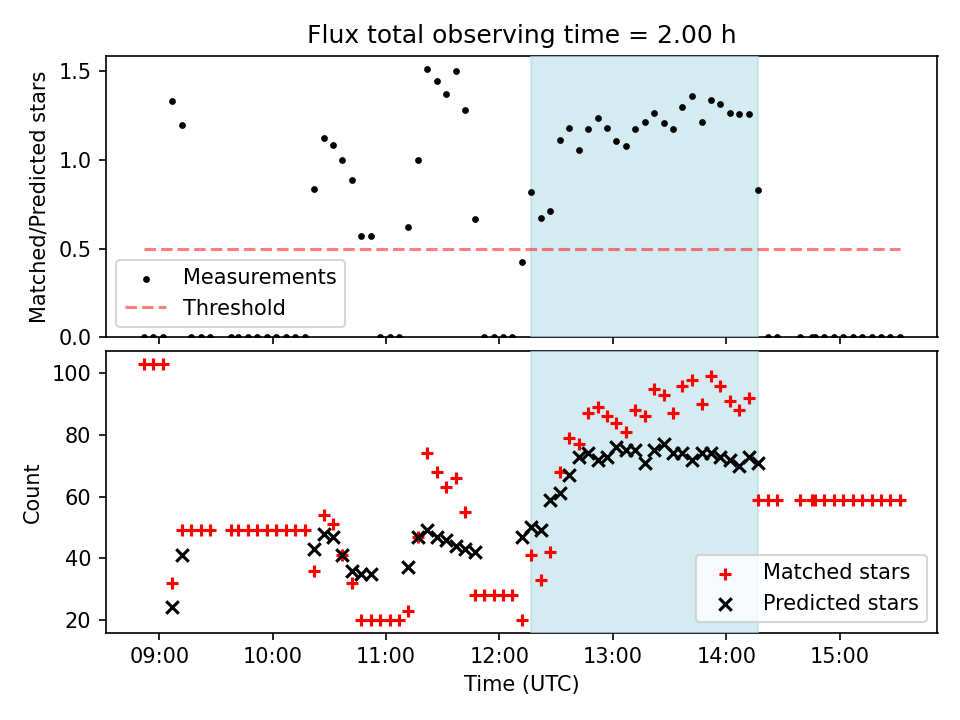 Flux total observing time = 2.00 h

Matched/Predicted stars

1.5
1.0
0.5
0.0

Measurements
Threshold

Count

100
80
60
40
20

Matched stars
Predicted stars

09:00
10:00
11:00
12:00
13:00
14:00
15:00

Time (UTC)